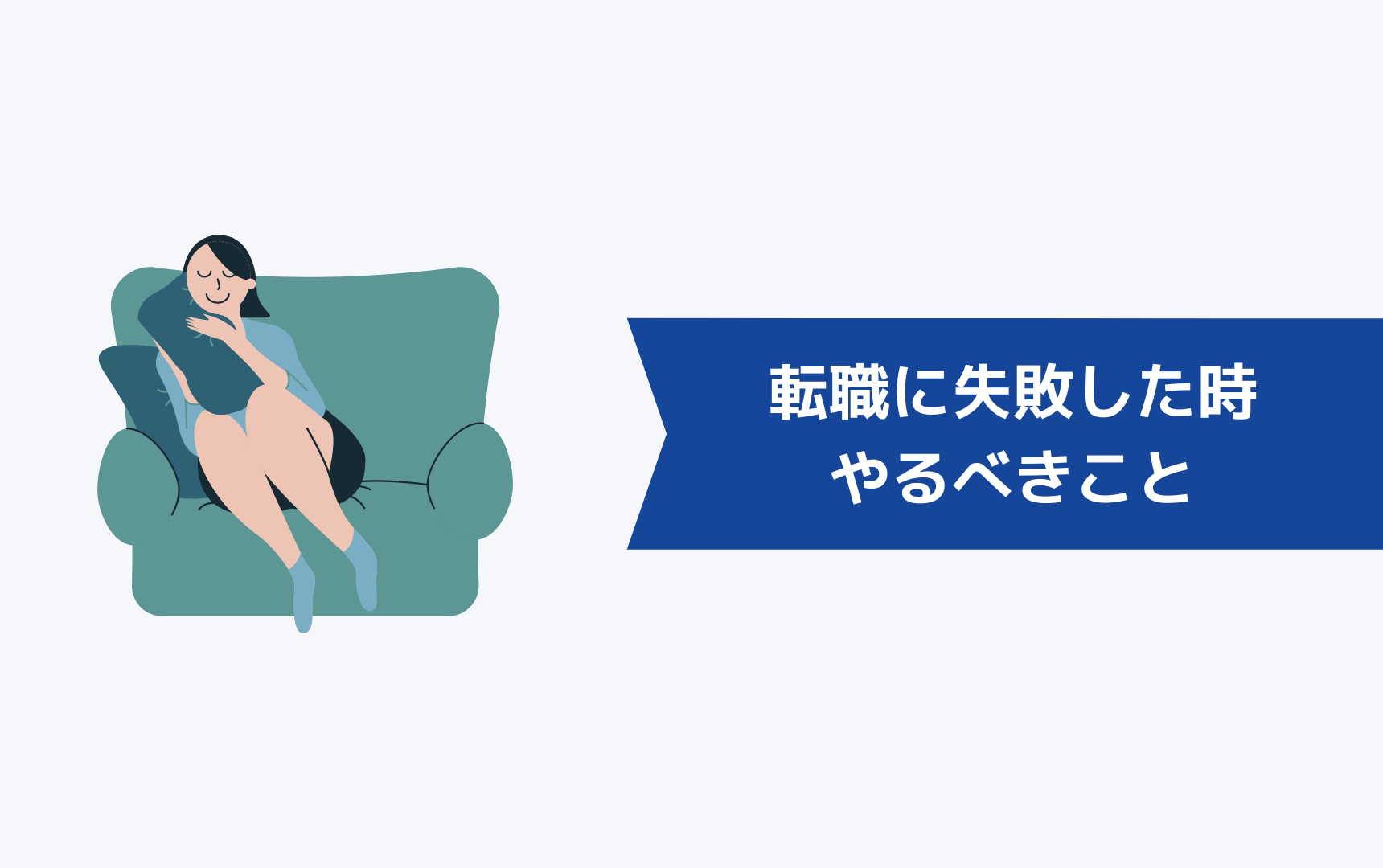 転職に失敗した時
やるべきこと